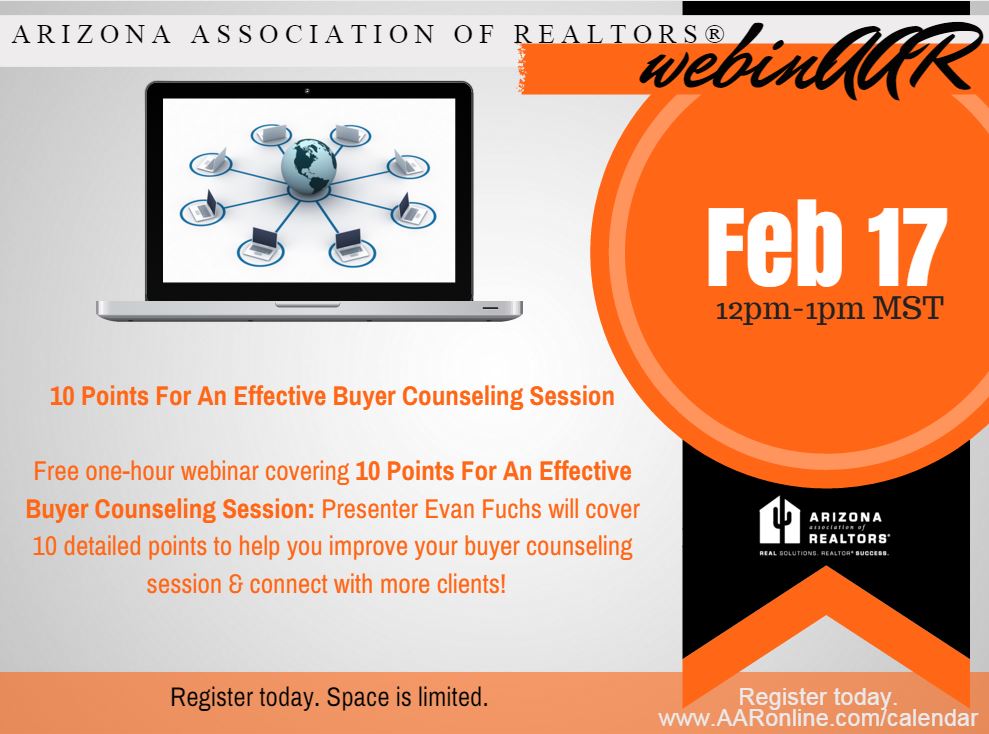 ARIZONA ASSOCIATION OF REALTORS®

webinAAR

Feb 17
12pm-1pm MST

10 Points For An Effective Buyer Counseling Session

Free one-hour webinar covering 10 Points For An Effective Buyer Counseling Session: Presenter Evan Fuchs will cover 10 detailed points to help you improve your buyer counseling session & connect with more clients!

ARIZONA association of REALTORS®
REAL SOLUTIONS. REALTOR® SUCCESS.

Register today. Space is limited.

Register today.
www.AARonline.com/calendar